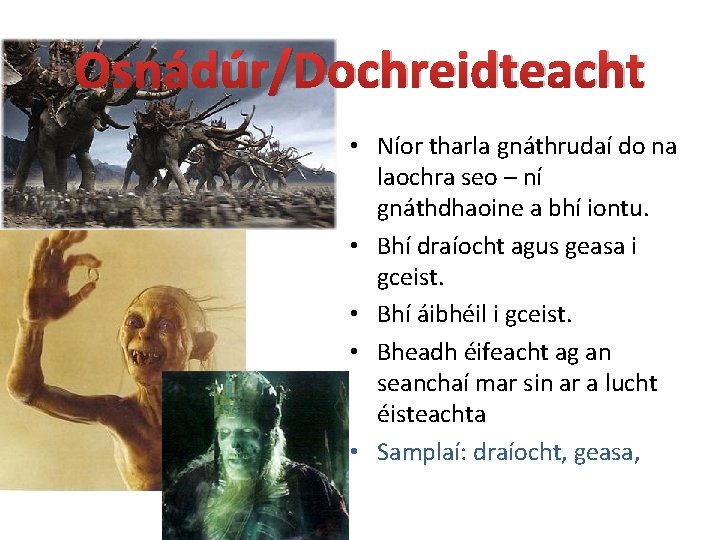 Osnádúr/Dochreidteacht

• Níor tharla gnáthrudaí do na laochra seo – ní gnáthdhaoine a bhí iontu.
• Bhí draíocht agus geasa i gceist.
• Bhí áibhéil i gceist.
• Bheadh éifeacht ag an seanchaí mar sin ar a lucht éisteachta
• Samplaí: draíocht, geasa,